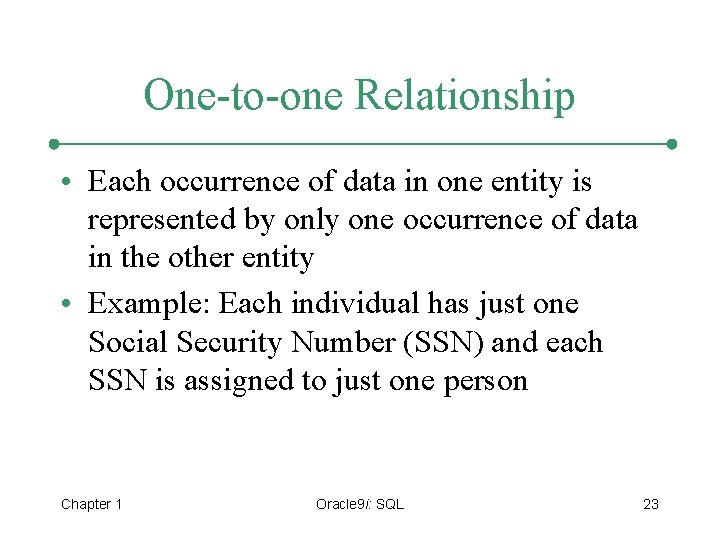 One-to-one Relationship

• Each occurrence of data in one entity is represented by only one occurrence of data in the other entity

• Example: Each individual has just one Social Security Number (SSN) and each SSN is assigned to just one person

Chapter 1

Oracle9i: SQL

23